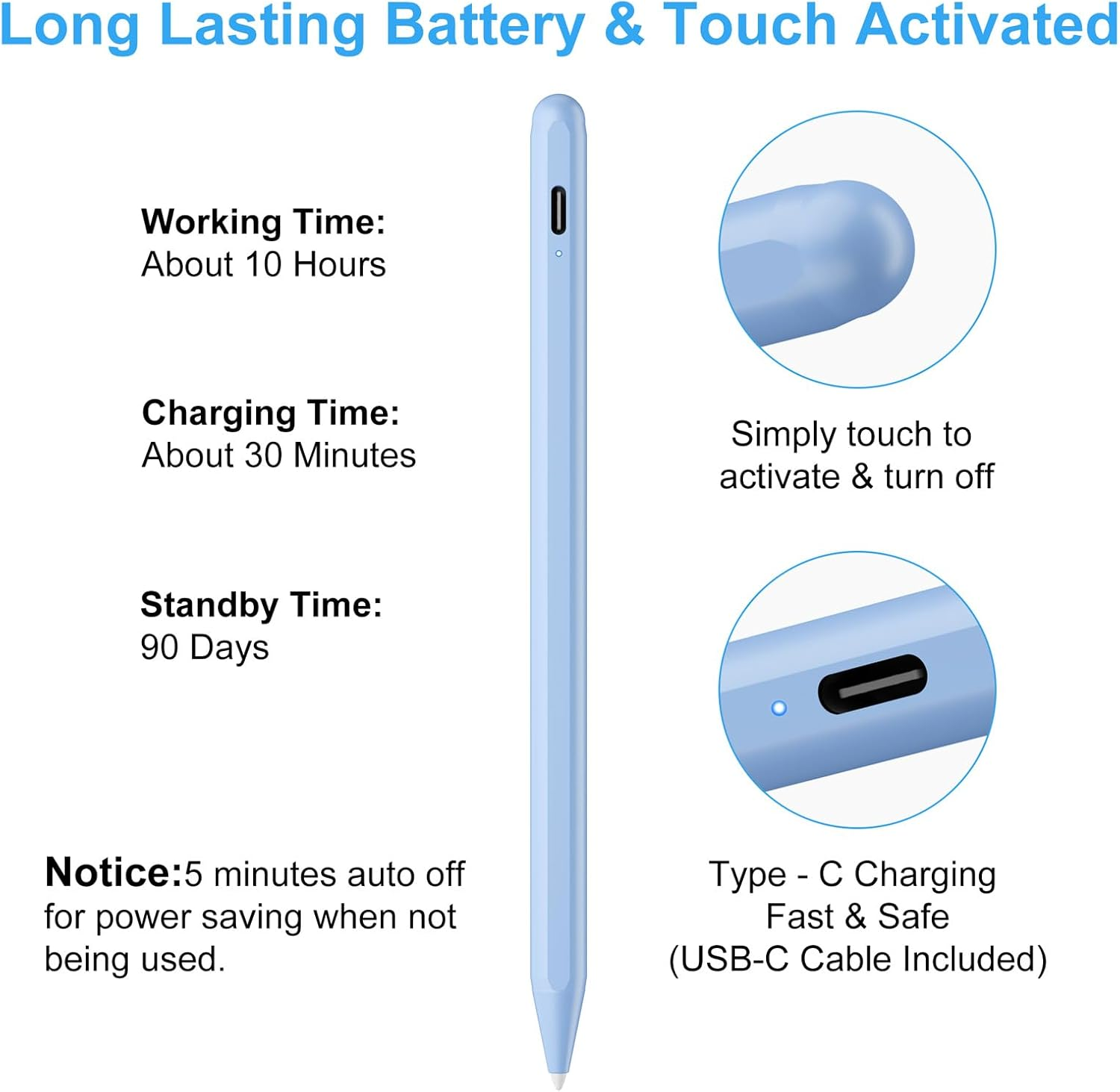 Long Lasting Battery & Touch Activated

Working Time:
About 10 Hours

Charging Time:
About 30 Minutes

Standby Time:
90 Days

Notice:5 minutes auto off for power saving when not being used.

Simply touch to activate & turn off

Type - C Charging
Fast & Safe
(USB-C Cable Included)